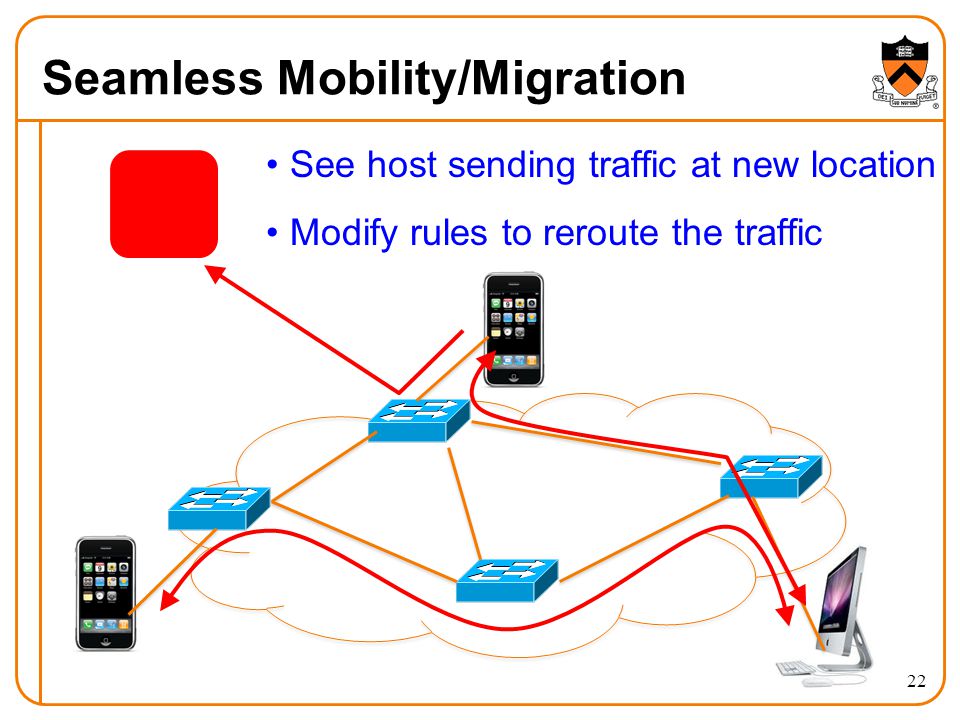 Seamless Mobility/Migration

• See host sending traffic at new location
• Modify rules to reroute the traffic

22